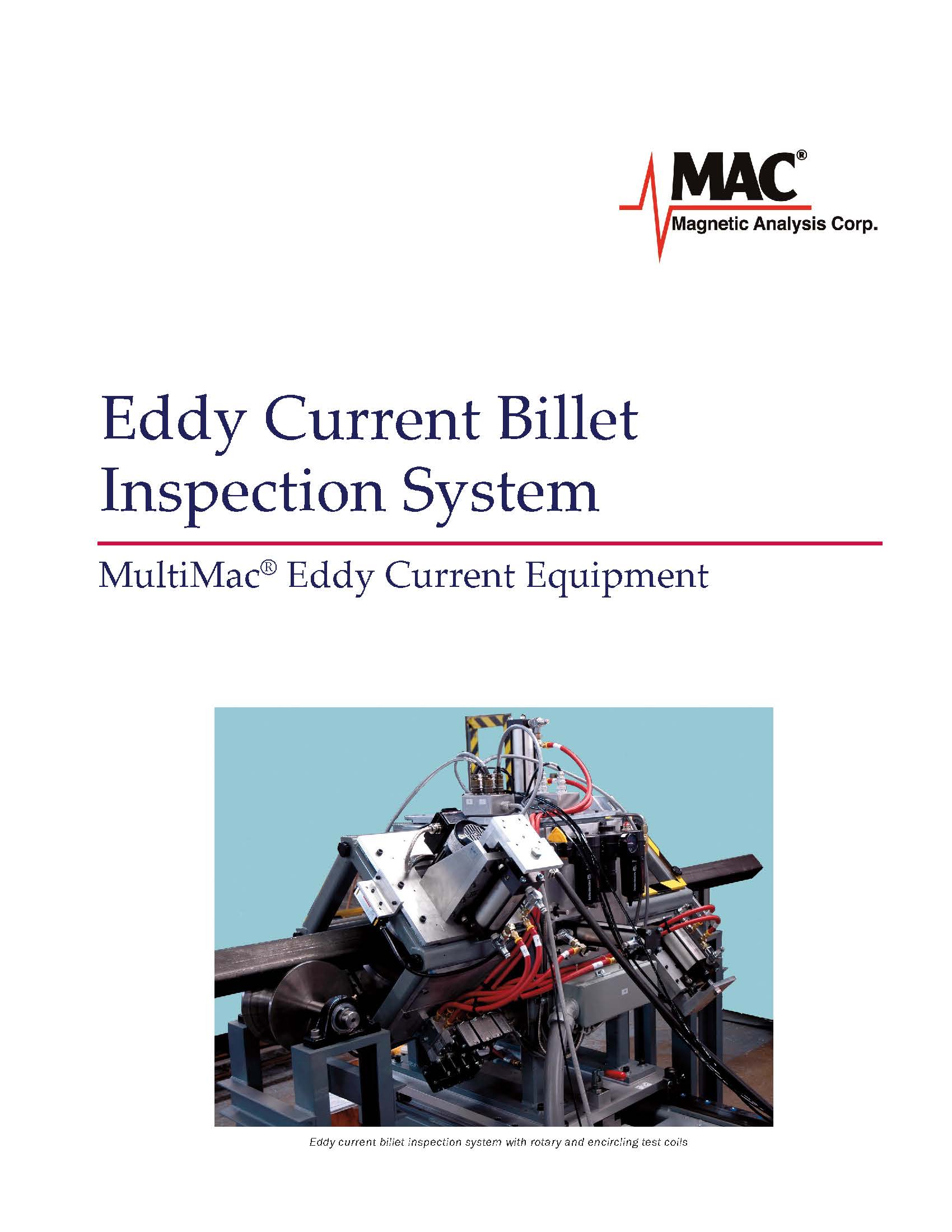 MAC®
Magnetic Analysis Corp.

Eddy Current Billet Inspection System

MultiMac® Eddy Current Equipment

Eddy current billet inspection system with rotary and encircling test coils